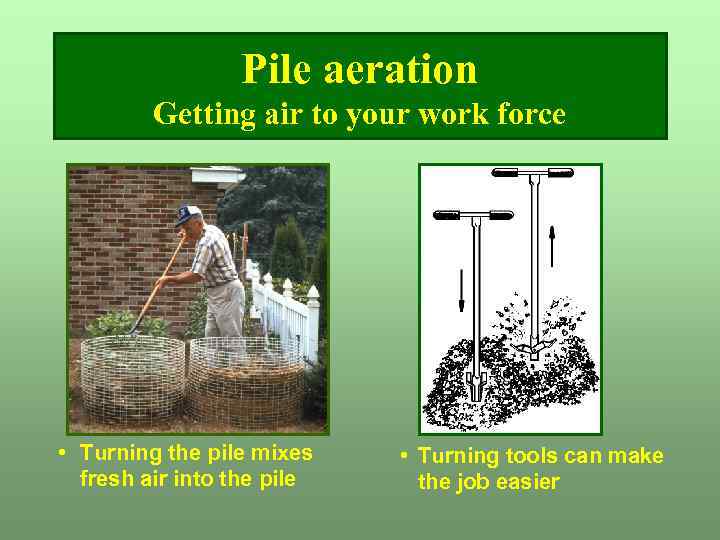 Pile aeration
Getting air to your work force

• Turning the pile mixes fresh air into the pile

• Turning tools can make the job easier